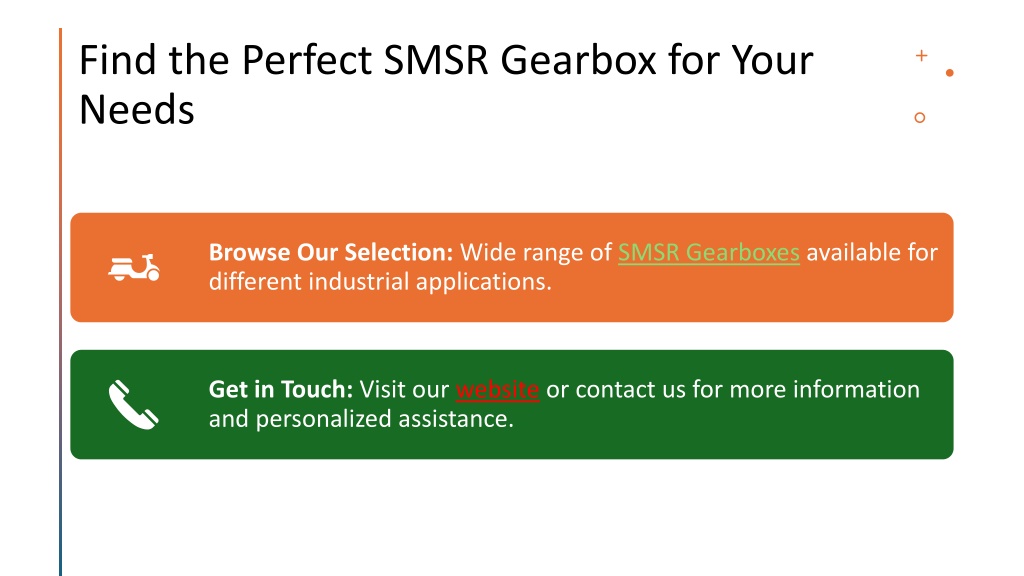 Find the Perfect SMSR Gearbox for Your Needs

Browse Our Selection: Wide range of SMSR Gearboxes available for different industrial applications.

Get in Touch: Visit our website or contact us for more information and personalized assistance.